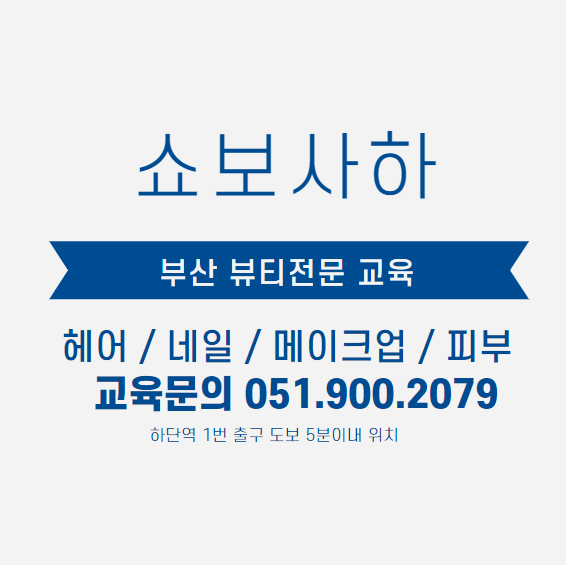 쇼보사하

부산 뷰티전문 교육

헤어 / 네일 / 메이크업 / 피부

교육문의 051.900.2079

하단역 1번 출구 도보 5분이내 위치